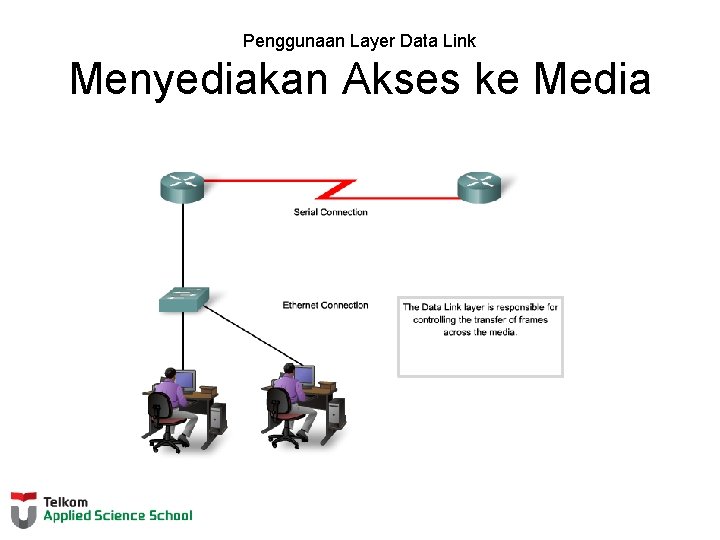 Penggunaan Layer Data Link

Menyediakan Akses ke Media

Serial Connection

Ethernet Connection

The Data Link layer is responsible for controlling the transfer of frames across the media.

Telkom
Applied Science School